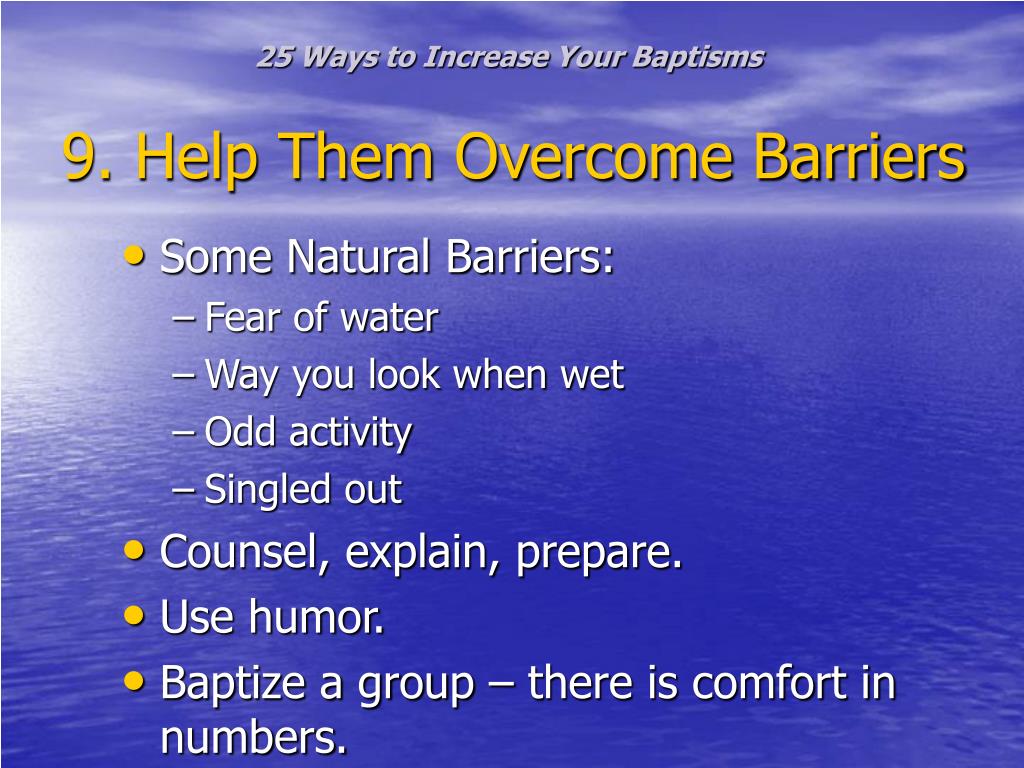 25 Ways to Increase Your Baptisms

9. Help Them Overcome Barriers

• Some Natural Barriers:
– Fear of water
– Way you look when wet
– Odd activity
– Singled out
• Counsel, explain, prepare.
• Use humor.
• Baptize a group – there is comfort in numbers.